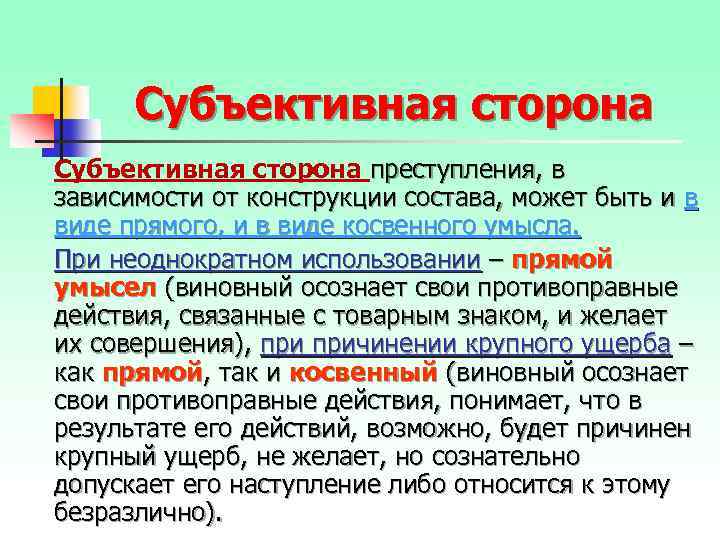 Субъективная сторона

Субъективная сторона преступления, в зависимости от конструкции состава, может быть и в виде прямого, и в виде косвенного умысла.

При неоднократном использовании – прямой умысел (виновный осознает свои противоправные действия, связанные с товарным знаком, и желает их совершения), при причинении крупного ущерба – как прямой, так и косвенный (виновный осознает свои противоправные действия, понимает, что в результате его действий, возможно, будет причинен крупный ущерб, не желает, но сознательно допускает его наступление либо относится к этому безразлично).